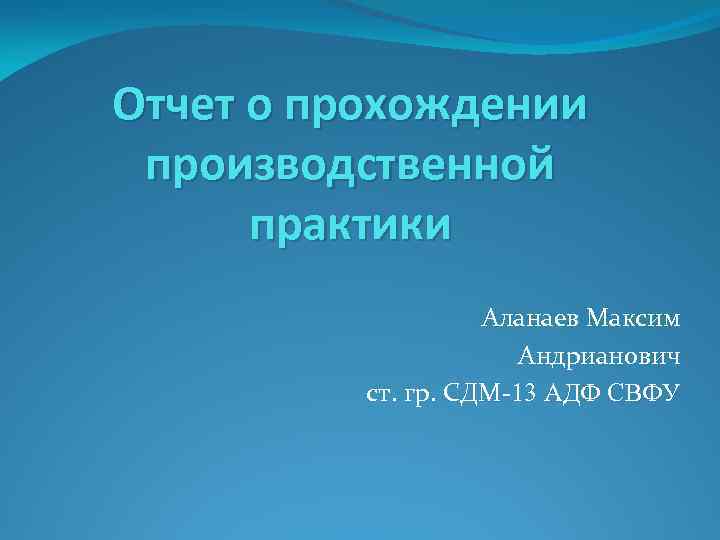 Отчет о прохождении производственной практики

Аланаев Максим Андрианович
ст. гр. СДМ-13 АДФ СВФУ